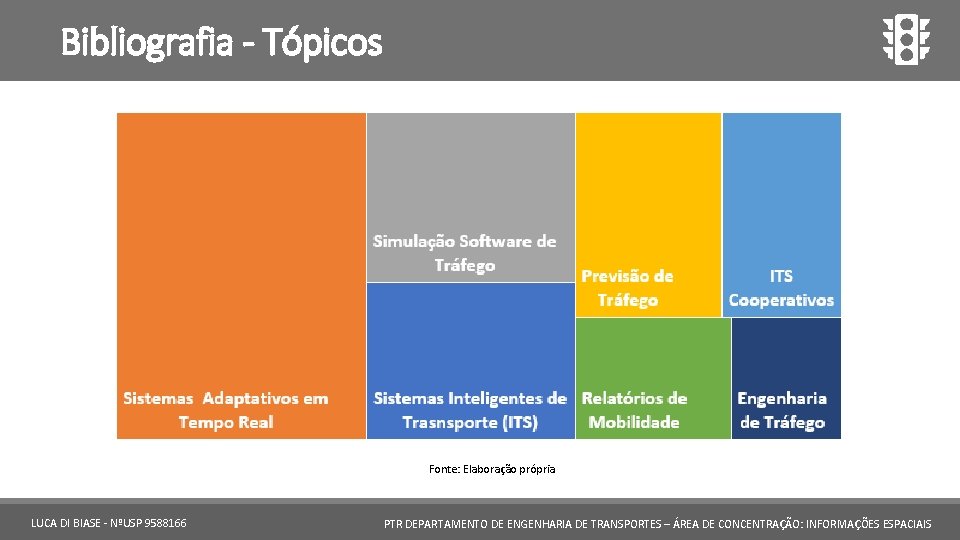 Bibliografia - Tópicos

Sistemas Adaptativos em Tempo Real

Simulação Software de Tráfego

Sistemas Inteligentes de Trasnsporte (ITS)

Previsão de Tráfego

ITS Cooperativos

Relatórios de Mobilidade

Engenharia de Tráfego

Fonte: Elaboração própria

LUCA DI BIASE - NºUSP 9588166

PTR DEPARTAMENTO DE ENGENHARIA DE TRANSPORTES – ÁREA DE CONCENTRAÇÃO: INFORMAÇÕES ESPACIAIS